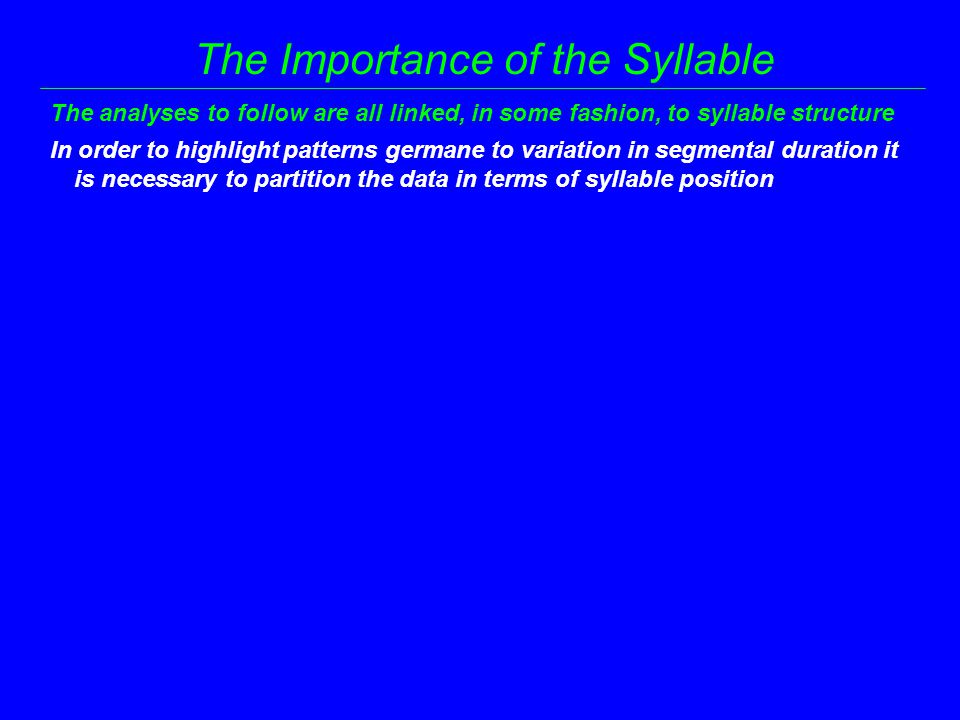 The Importance of the Syllable

The analyses to follow are all linked, in some fashion, to syllable structure

In order to highlight patterns germane to variation in segmental duration it is necessary to partition the data in terms of syllable position